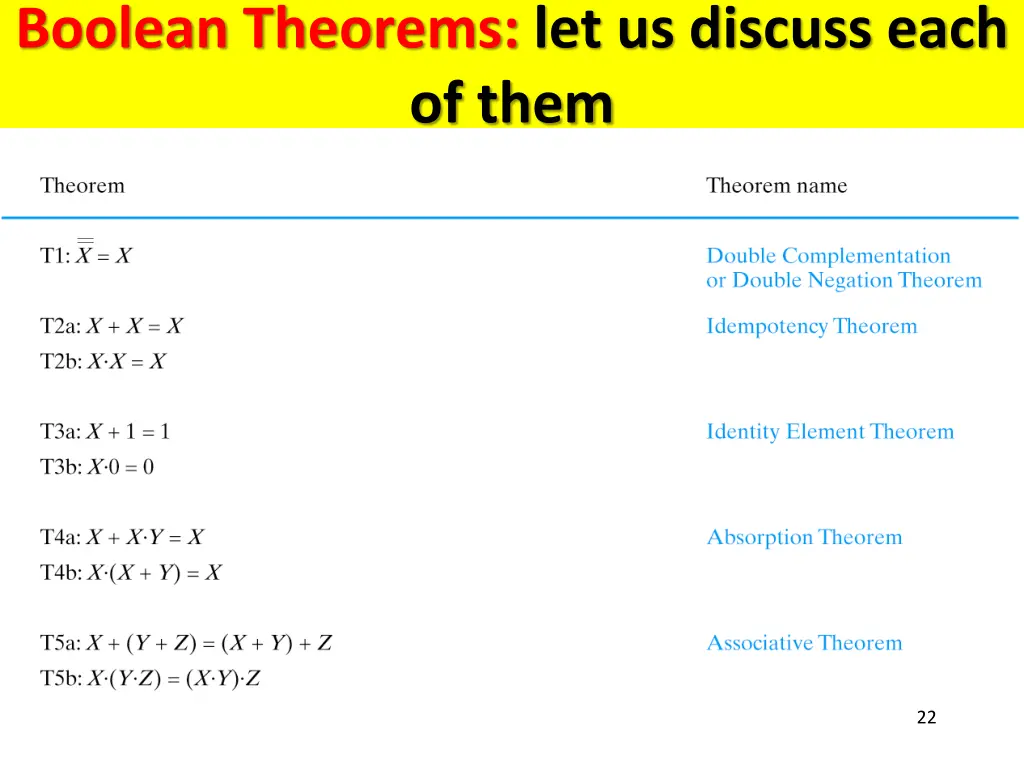 Boolean Theorems: let us discuss each of them

| Theorem | Theorem name |
|---|---|
| T1: $\overline{\overline{X}} = X$ | Double Complementation or Double Negation Theorem |
| T2a: $X + X = X$ | Idempotency Theorem |
| T2b: $X \cdot X = X$ | |
| T3a: $X + 1 = 1$ | Identity Element Theorem |
| T3b: $X \cdot 0 = 0$ | |
| T4a: $X + X \cdot Y = X$ | Absorption Theorem |
| T4b: $X \cdot (X + Y) = X$ | |
| T5a: $X + (Y + Z) = (X + Y) + Z$ | Associative Theorem |
| T5b: $X \cdot (Y \cdot Z) = (X \cdot Y) \cdot Z$ | |

22